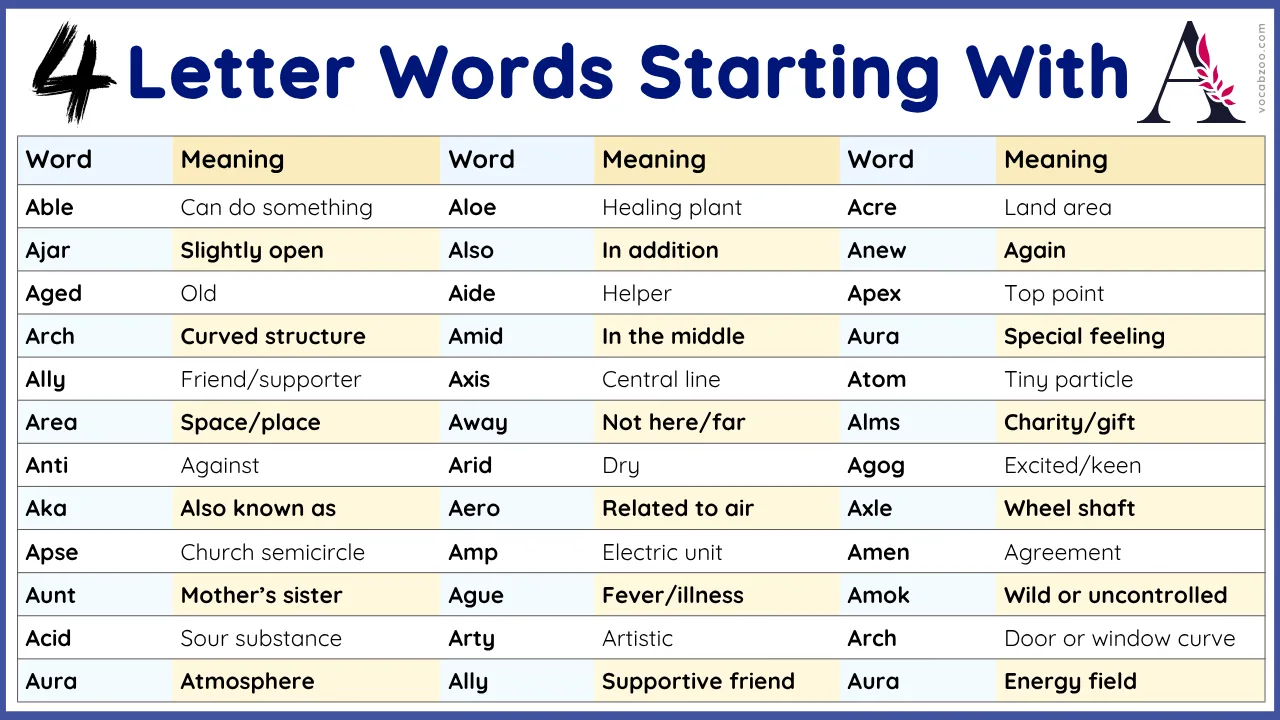 4 Letter Words Starting With A

vocabzoo.com

| Word | Meaning | Word | Meaning | Word | Meaning |
|---|---|---|---|---|---|
| Able | Can do something | Aloe | Healing plant | Acre | Land area |
| Ajar | Slightly open | Also | In addition | Anew | Again |
| Aged | Old | Aide | Helper | Apex | Top point |
| Arch | Curved structure | Amid | In the middle | Aura | Special feeling |
| Ally | Friend/supporter | Axis | Central line | Atom | Tiny particle |
| Area | Space/place | Away | Not here/far | Alms | Charity/gift |
| Anti | Against | Arid | Dry | Agog | Excited/keen |
| Aka | Also known as | Aero | Related to air | Axle | Wheel shaft |
| Apse | Church semicircle | Amp | Electric unit | Amen | Agreement |
| Aunt | Mother's sister | Ague | Fever/illness | Amok | Wild or uncontrolled |
| Acid | Sour substance | Arty | Artistic | Arch | Door or window curve |
| Aura | Atmosphere | Ally | Supportive friend | Aura | Energy field |